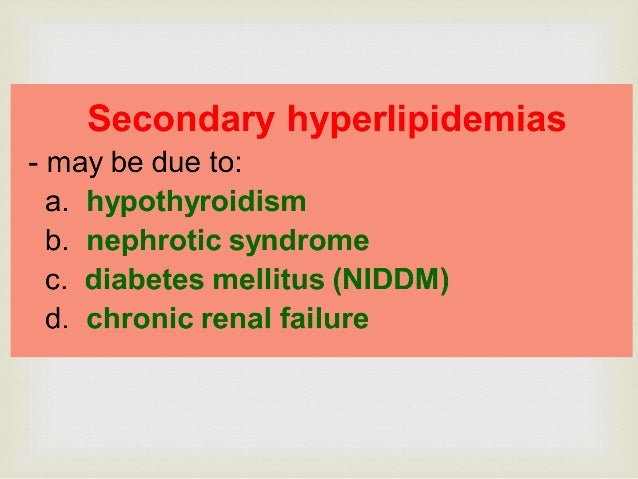 Secondary hyperlipidemias

- may be due to:

a. hypothyroidism
b. nephrotic syndrome
c. diabetes mellitus (NIDDM)
d. chronic renal failure